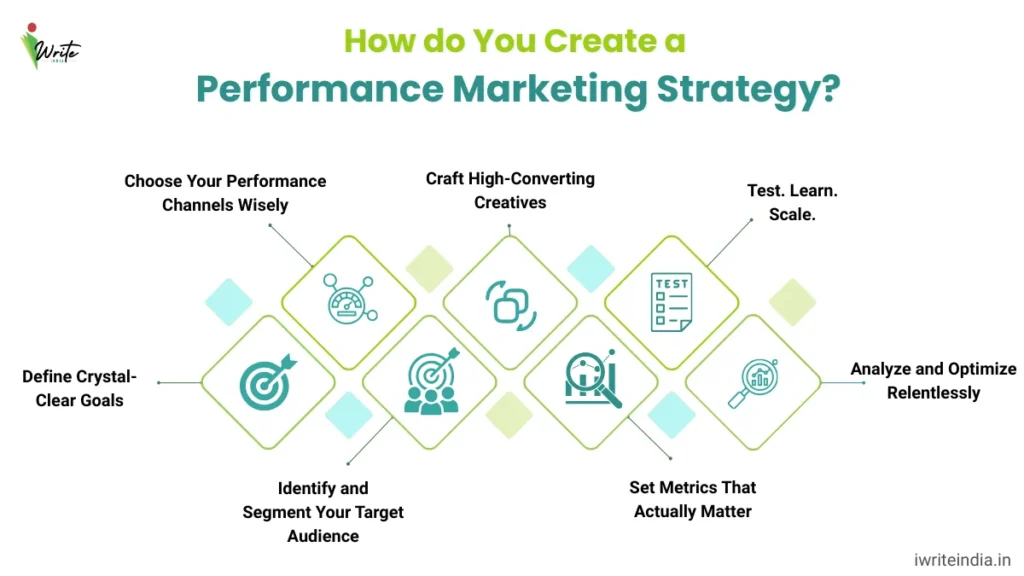 iWrite INDIA

How do You Create a Performance Marketing Strategy?

Choose Your Performance Channels Wisely

Craft High-Converting Creatives

Test. Learn. Scale.

TEST

Define Crystal-Clear Goals

Analyze and Optimize Relentlessly

Identify and Segment Your Target Audience

Set Metrics That Actually Matter

iwriteindia.in